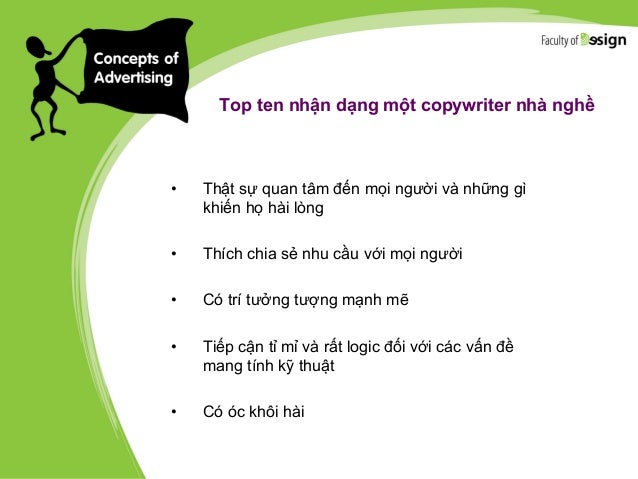 Concepts of Advertising

Faculty of Design

Top ten nhận dạng một copywriter nhà nghề

• Thật sự quan tâm đến mọi người và những gì khiến họ hài lòng

• Thích chia sẻ nhu cầu với mọi người

• Có trí tưởng tượng mạnh mẽ

• Tiếp cận tỉ mỉ và rất logic đối với các vấn đề mang tính kỹ thuật

• Có óc khôi hài